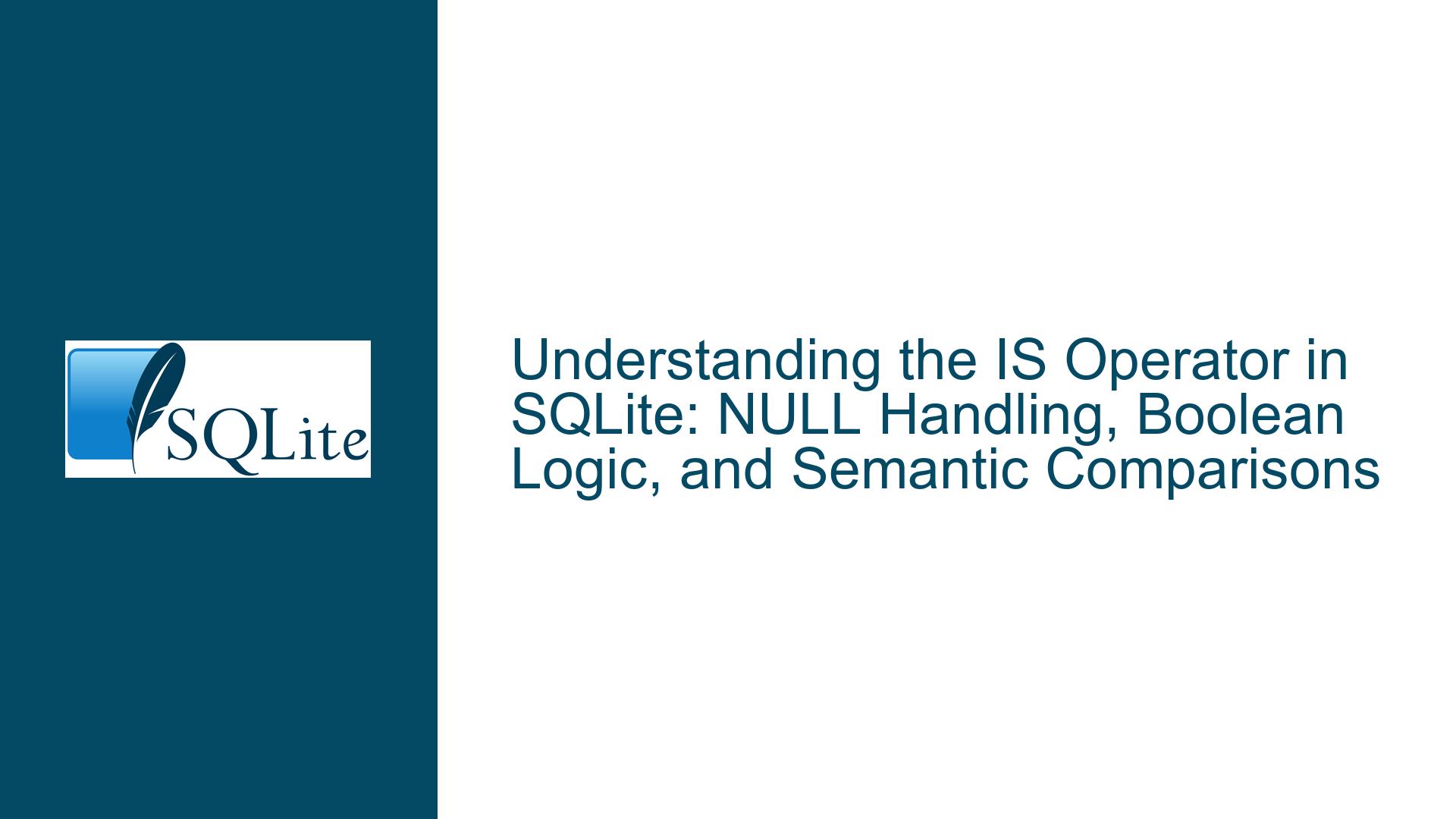 SQLite

Understanding the IS Operator in SQLite: NULL Handling, Boolean Logic, and Semantic Comparisons